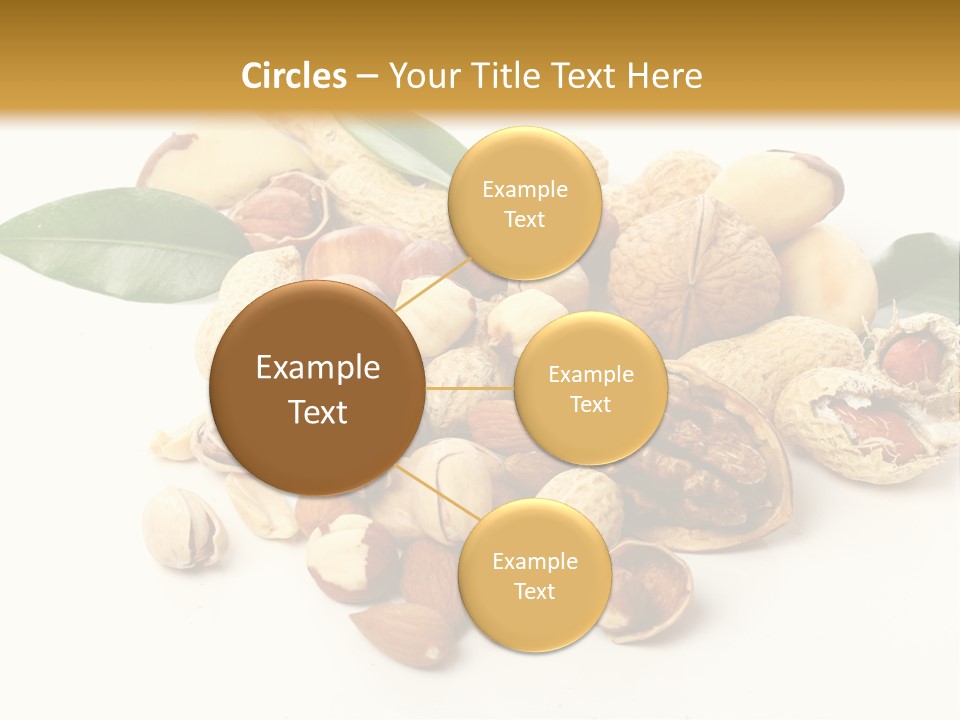 Circles – Your Title Text Here

Example Text

Example Text

Example Text

Example Text